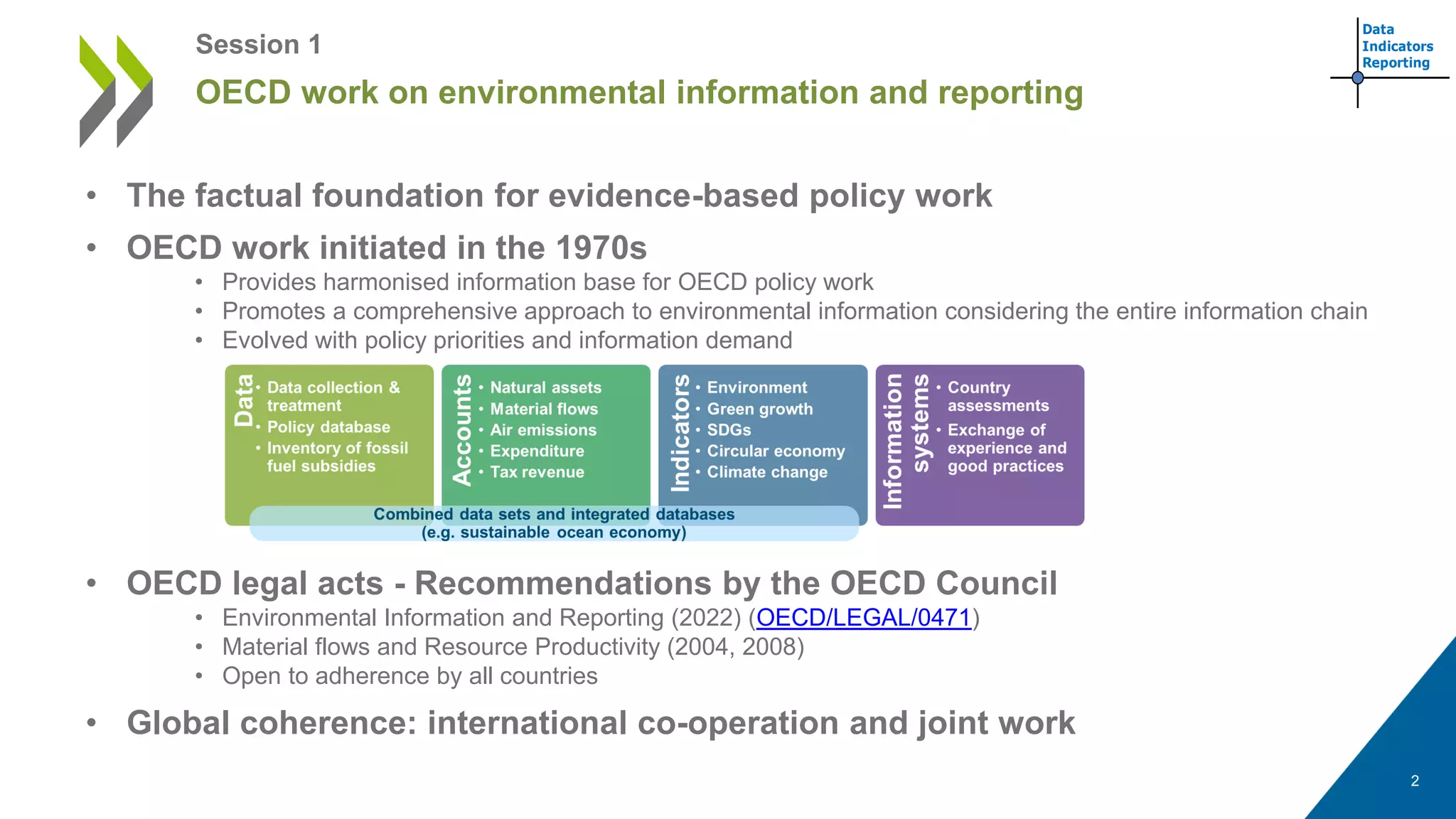 Session 1

OECD work on environmental information and reporting

Data
Indicators
Reporting

• The factual foundation for evidence-based policy work

• OECD work initiated in the 1970s
  • Provides harmonised information base for OECD policy work
  • Promotes a comprehensive approach to environmental information considering the entire information chain
  • Evolved with policy priorities and information demand

Data
• Data collection & treatment
• Policy database
• Inventory of fossil fuel subsidies

Accounts
• Natural assets
• Material flows
• Air emissions
• Expenditure
• Tax revenue

Indicators
• Environment
• Green growth
• SDGs
• Circular economy
• Climate change

Information systems
• Country assessments
• Exchange of experience and good practices

Combined data sets and integrated databases (e.g. sustainable ocean economy)

• OECD legal acts - Recommendations by the OECD Council
  • Environmental Information and Reporting (2022) (OECD/LEGAL/0471)
  • Material flows and Resource Productivity (2004, 2008)
  • Open to adherence by all countries

• Global coherence: international co-operation and joint work

2